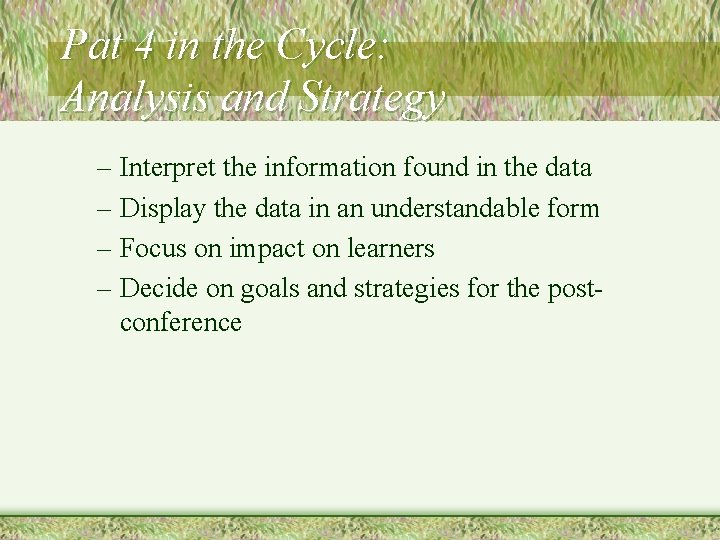 Pat 4 in the Cycle:
Analysis and Strategy

– Interpret the information found in the data
– Display the data in an understandable form
– Focus on impact on learners
– Decide on goals and strategies for the post-conference